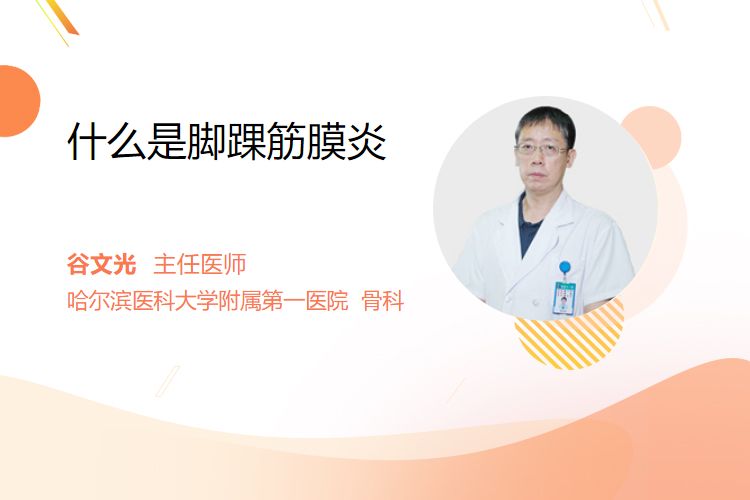 什么是脚踝筋膜炎

谷文光 主任医师
哈尔滨医科大学附属第一医院 骨科